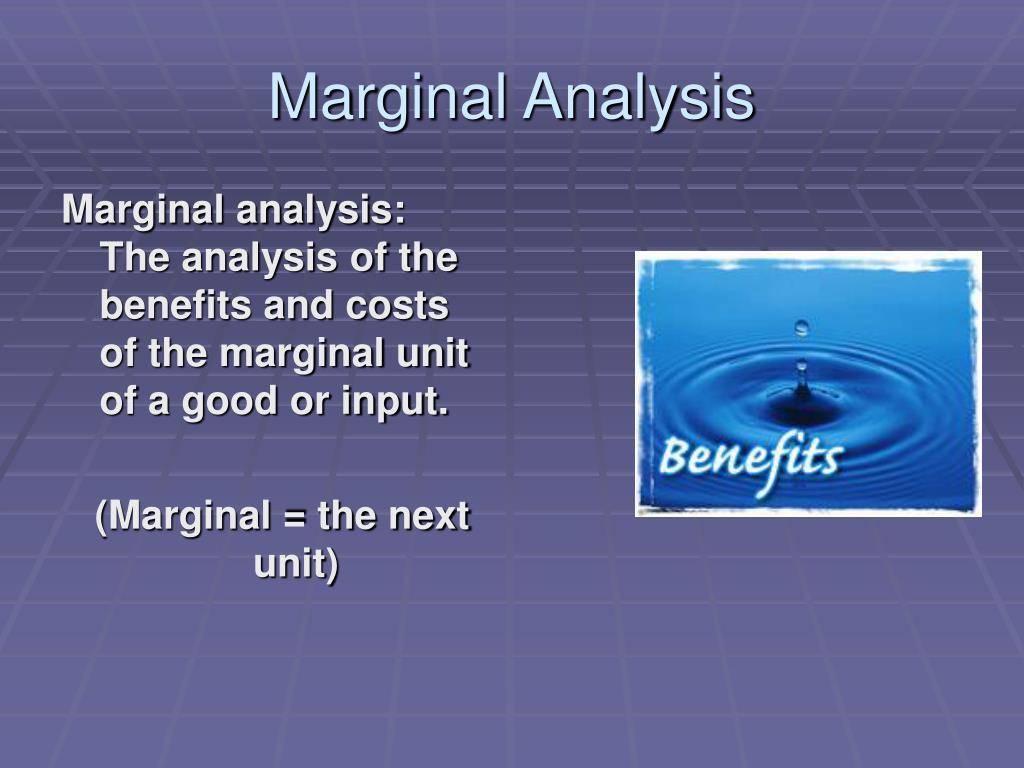 Marginal Analysis

Marginal analysis: The analysis of the benefits and costs of the marginal unit of a good or input.

(Marginal = the next unit)

Benefits